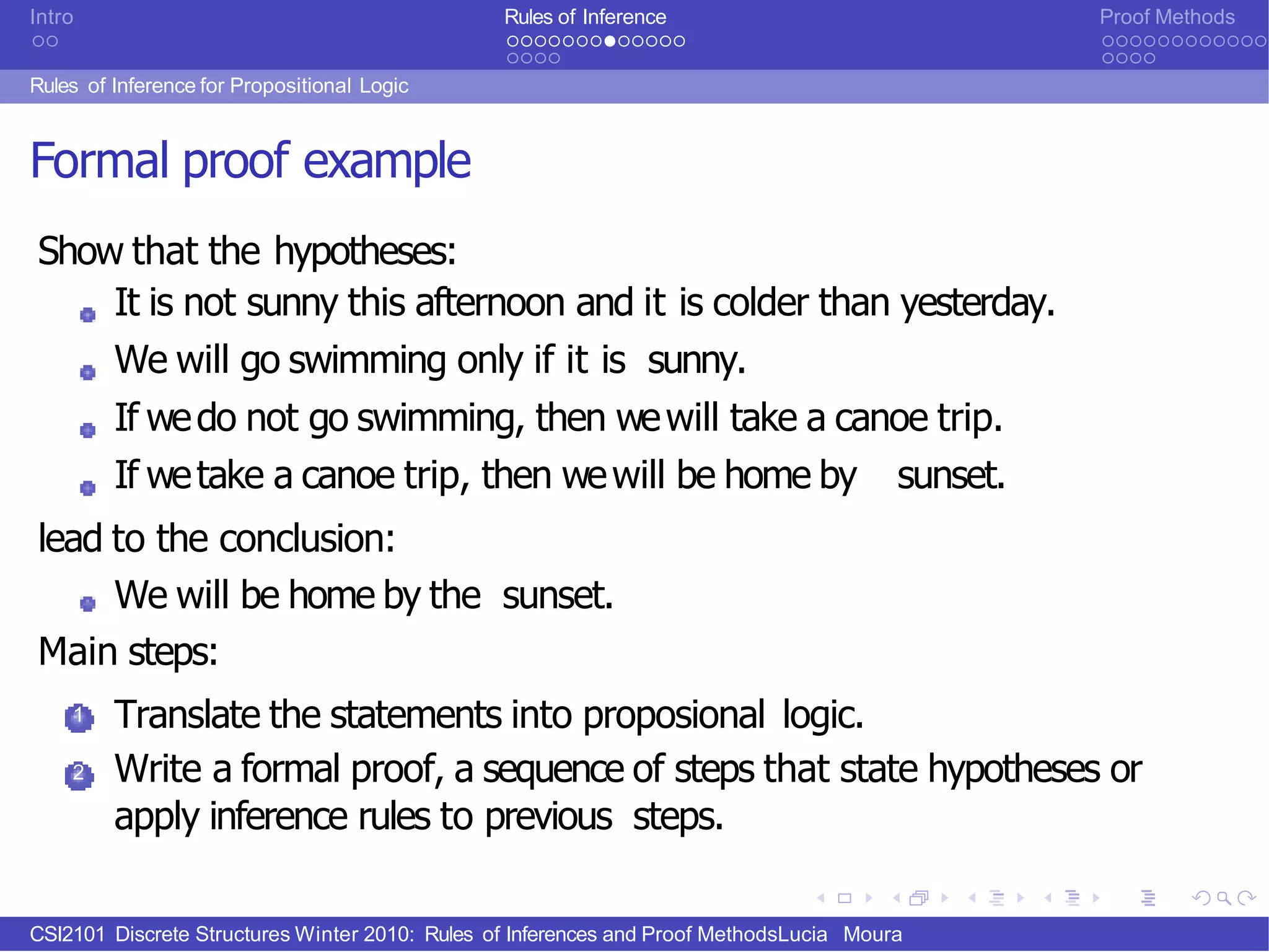 Intro

Rules of Inference

Proof Methods

Rules of Inference for Propositional Logic

Formal proof example

Show that the hypotheses:

It is not sunny this afternoon and it is colder than yesterday.

We will go swimming only if it is sunny.

If we do not go swimming, then we will take a canoe trip.

If we take a canoe trip, then we will be home by sunset.

lead to the conclusion:

We will be home by the sunset.

Main steps:

1 Translate the statements into proposional logic.

2 Write a formal proof, a sequence of steps that state hypotheses or apply inference rules to previous steps.

CSI2101 Discrete Structures Winter 2010: Rules of Inferences and Proof MethodsLucia Moura